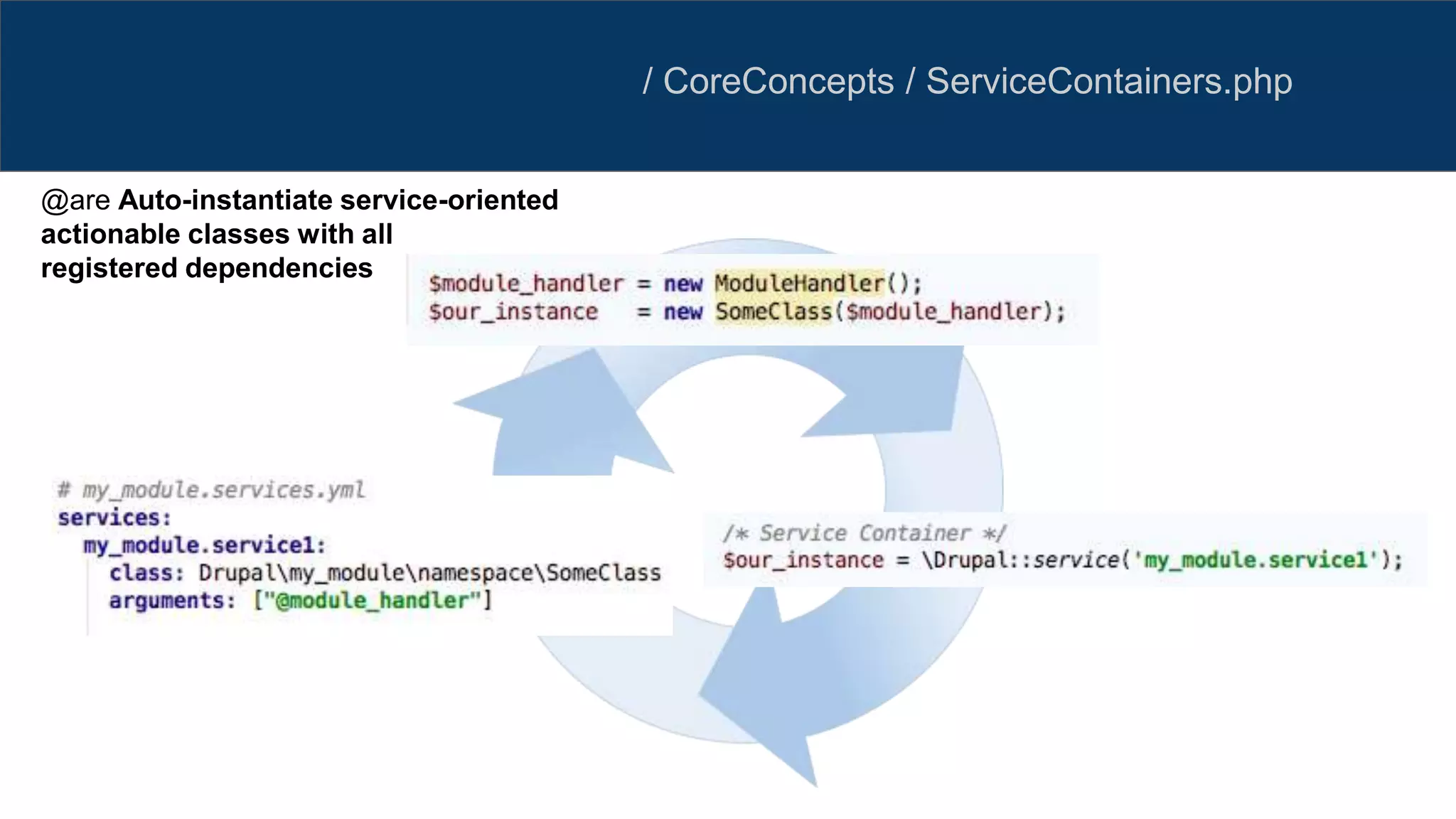 / CoreConcepts / ServiceContainers.php

@are Auto-instantiate service-oriented actionable classes with all registered dependencies

$module_handler = new ModuleHandler();
$our_instance   = new SomeClass($module_handler);

# my_module.services.yml
services:
  my_module.service1:
    class: Drupal\my_module\namespace\SomeClass
    arguments: ["@module_handler"]

/* Service Container */
$our_instance = \Drupal::service('my_module.service1');